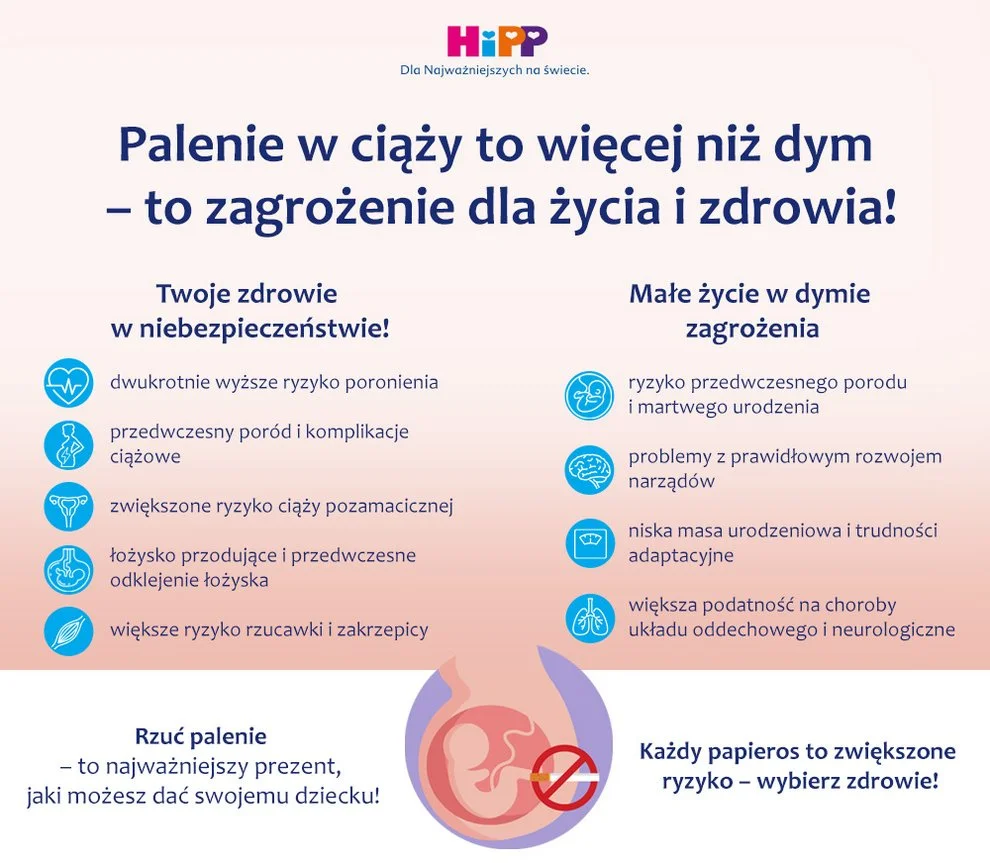 HiPP
Dla Najważniejszych na świecie.

Palenie w ciąży to więcej niż dym – to zagrożenie dla życia i zdrowia!

Twoje zdrowie w niebezpieczeństwie!

dwukrotnie wyższe ryzyko poronienia

przedwczesny poród i komplikacje ciążowe

zwiększone ryzyko ciąży pozamacicznej

łożysko przodujące i przedwczesne odklejenie łożyska

większe ryzyko rzucawki i zakrzepicy

Małe życie w dymie zagrożenia

ryzyko przedwczesnego porodu i martwego urodzenia

problemy z prawidłowym rozwojem narządów

niska masa urodzeniowa i trudności adaptacyjne

większa podatność na choroby układu oddechowego i neurologiczne

Rzuć palenie – to najważniejszy prezent, jaki możesz dać swojemu dziecku!

Każdy papieros to zwiększone ryzyko – wybierz zdrowie!